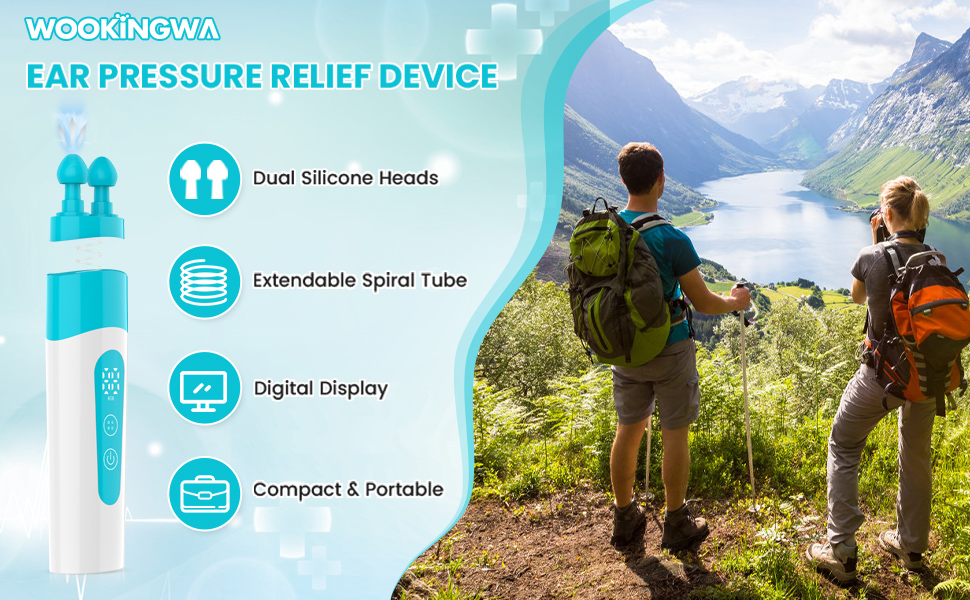 WOOKINGWA

EAR PRESSURE RELIEF DEVICE

Dual Silicone Heads

Extendable Spiral Tube

Digital Display

Compact & Portable